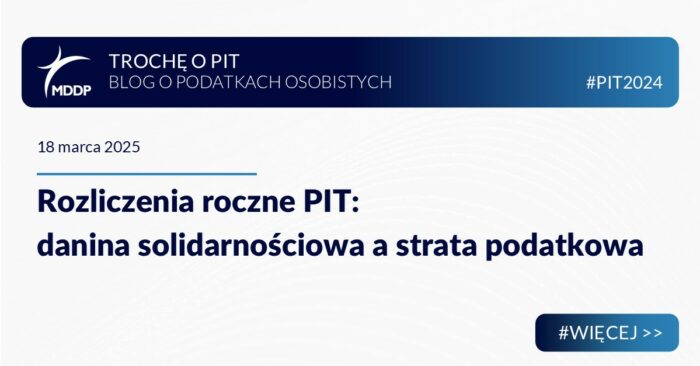 MDDP

TROCHĘ O PIT
BLOG O PODATKACH OSOBISTYCH

#PIT2024

18 marca 2025

Rozliczenia roczne PIT:
danina solidarnościowa a strata podatkowa

#WIĘCEJ >>